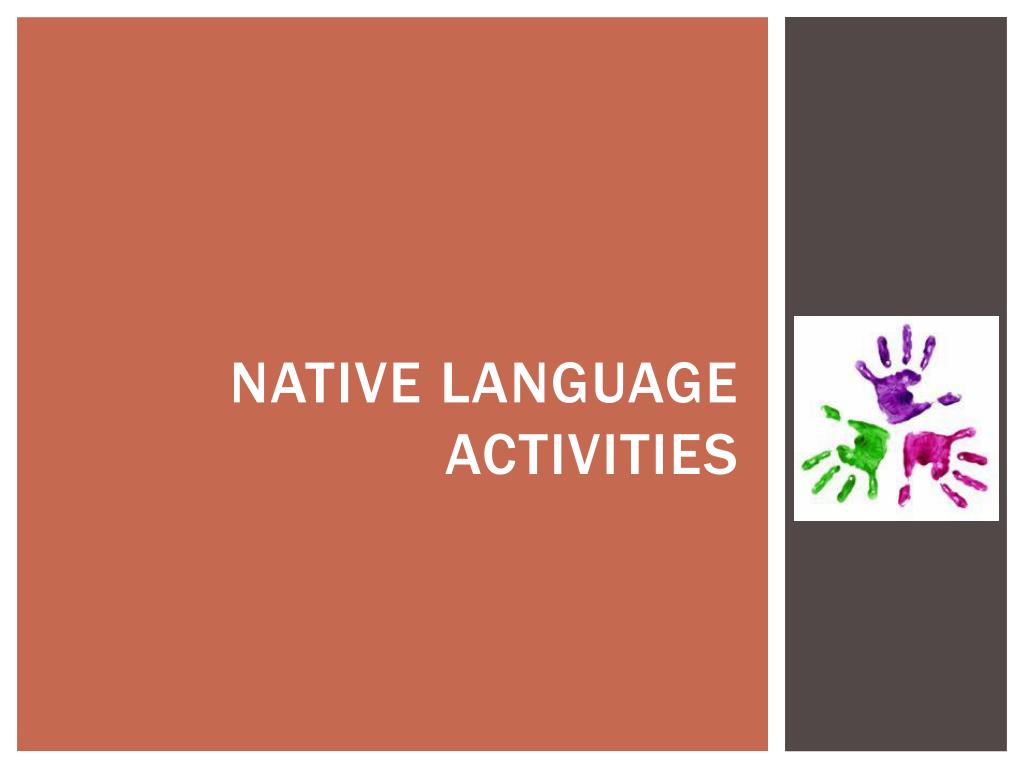 NATIVE LANGUAGE ACTIVITIES